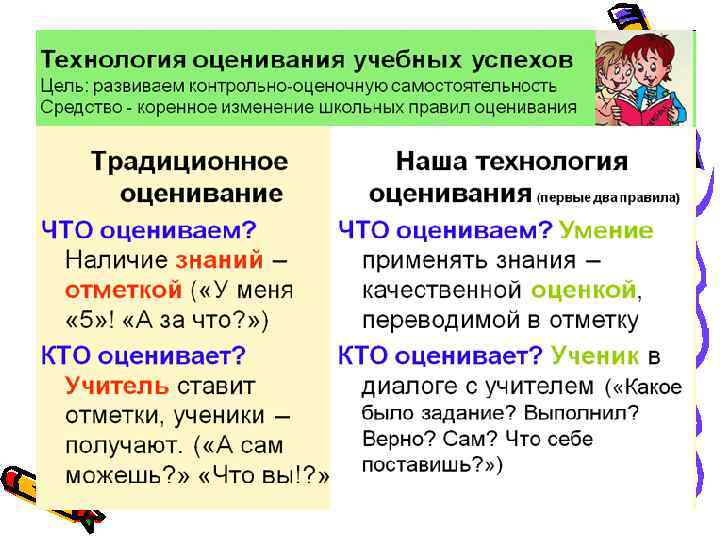 Технология оценивания учебных успехов
Цель: развиваем контрольно-оценочную самостоятельность
Средство - коренное изменение школьных правил оценивания

Традиционное оценивание

ЧТО оцениваем? Наличие знаний – отметкой («У меня «5»! «А за что?»)

КТО оценивает? Учитель ставит отметки, ученики – получают. («А сам можешь?» «Что вы!?»

Наша технология оценивания (первые два правила)

ЧТО оцениваем? Умение применять знания – качественной оценкой, переводимой в отметку

КТО оценивает? Ученик в диалоге с учителем («Какое было задание? Выполнил? Верно? Сам? Что себе поставишь?»)